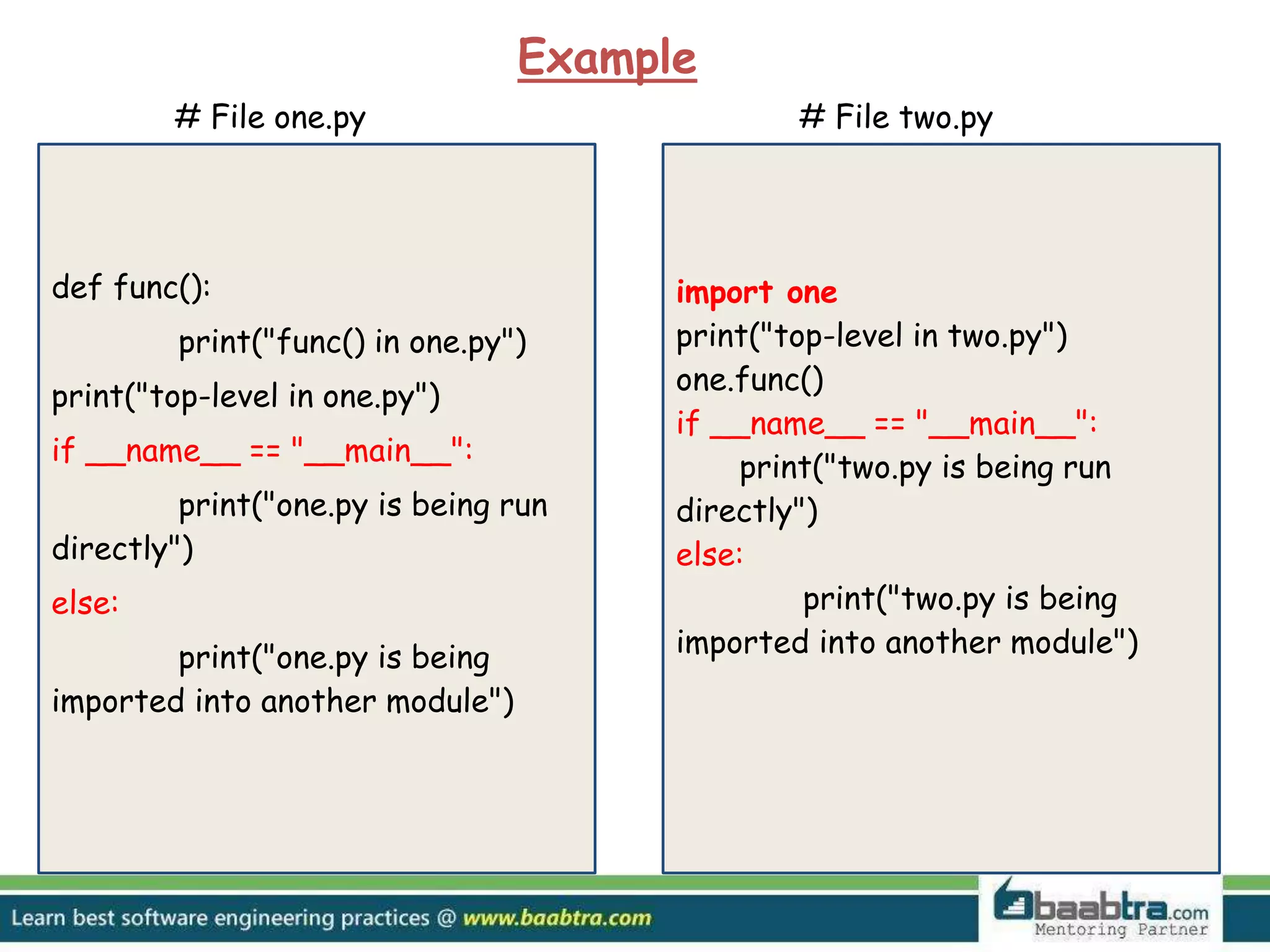 Example

# File one.py

def func():

print("func() in one.py")

print("top-level in one.py")

if \_\_name\_\_ == "\_\_main\_\_":

print("one.py is being run directly")

else:

print("one.py is being imported into another module")

# File two.py

import one

print("top-level in two.py")

one.func()

if \_\_name\_\_ == "\_\_main\_\_":

print("two.py is being run directly")

else:

print("two.py is being imported into another module")

Learn best software engineering practices @ www.baabtra.com

baabtra.com Mentoring Partner